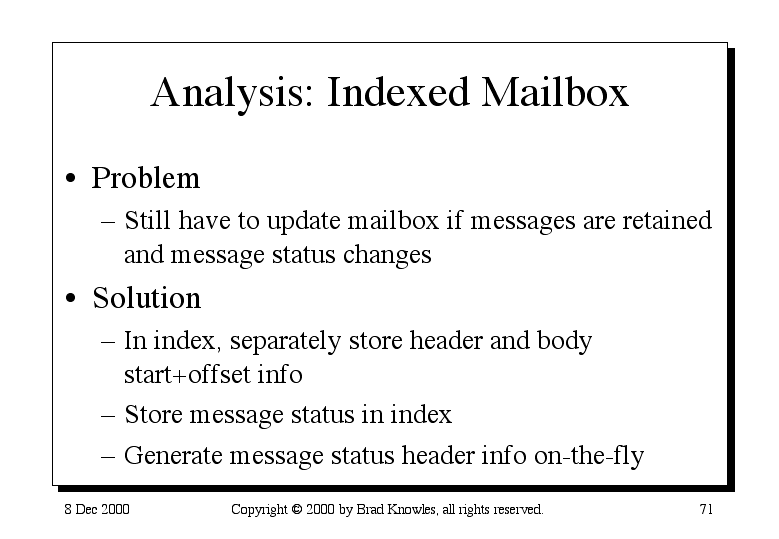 Analysis: Indexed Mailbox

• Problem
– Still have to update mailbox if messages are retained and message status changes

• Solution
– In index, separately store header and body start+offset info
– Store message status in index
– Generate message status header info on-the-fly

8 Dec 2000

Copyright © 2000 by Brad Knowles, all rights reserved.

71